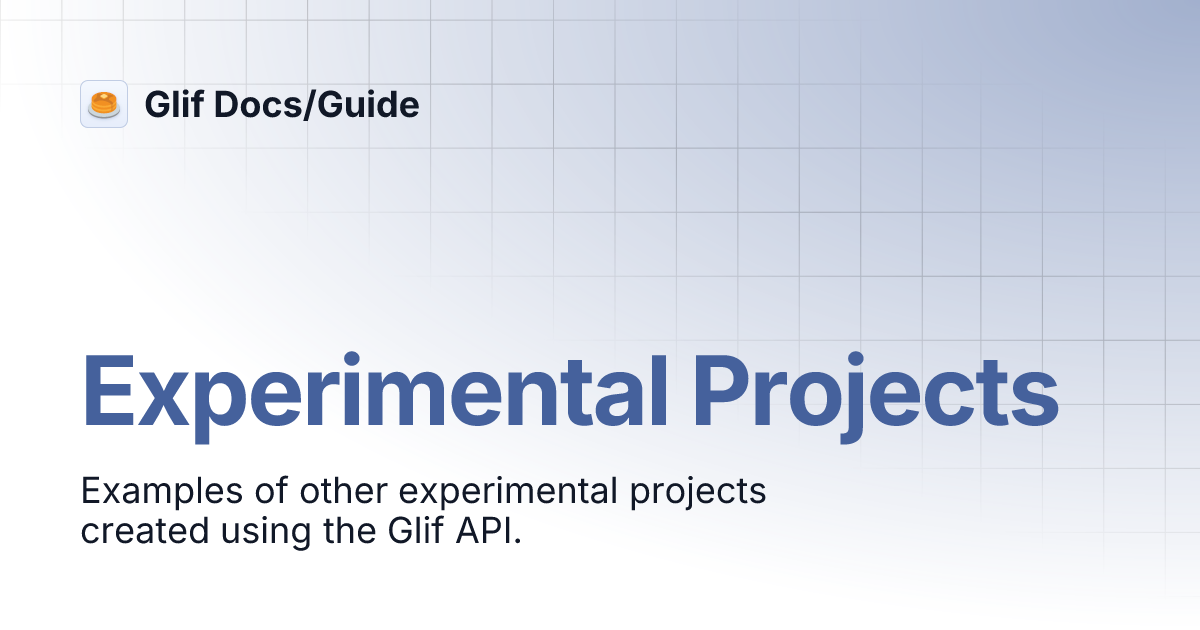 Glif Docs/Guide

Experimental Projects

Examples of other experimental projects created using the Glif API.